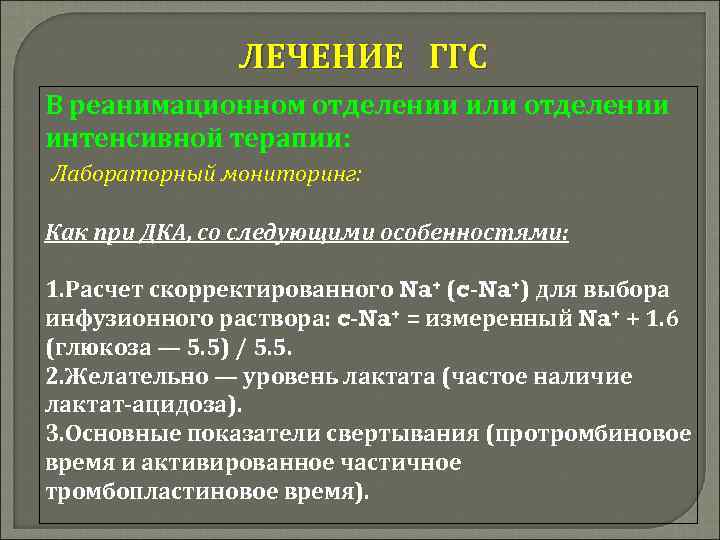 ЛЕЧЕНИЕ ГГС

В реанимационном отделении или отделении интенсивной терапии:

Лабораторный мониторинг:

Как при ДКА, со следующими особенностями:

1.Расчет скорректированного $Na^+$ (с-$Na^+$) для выбора инфузионного раствора: с-$Na^+$ = измеренный $Na^+$ + 1.6 (глюкоза — 5.5) / 5.5.
2.Желательно — уровень лактата (частое наличие лактат-ацидоза).
3.Основные показатели свертывания (протромбиновое время и активированное частичное тромбопластиновое время).